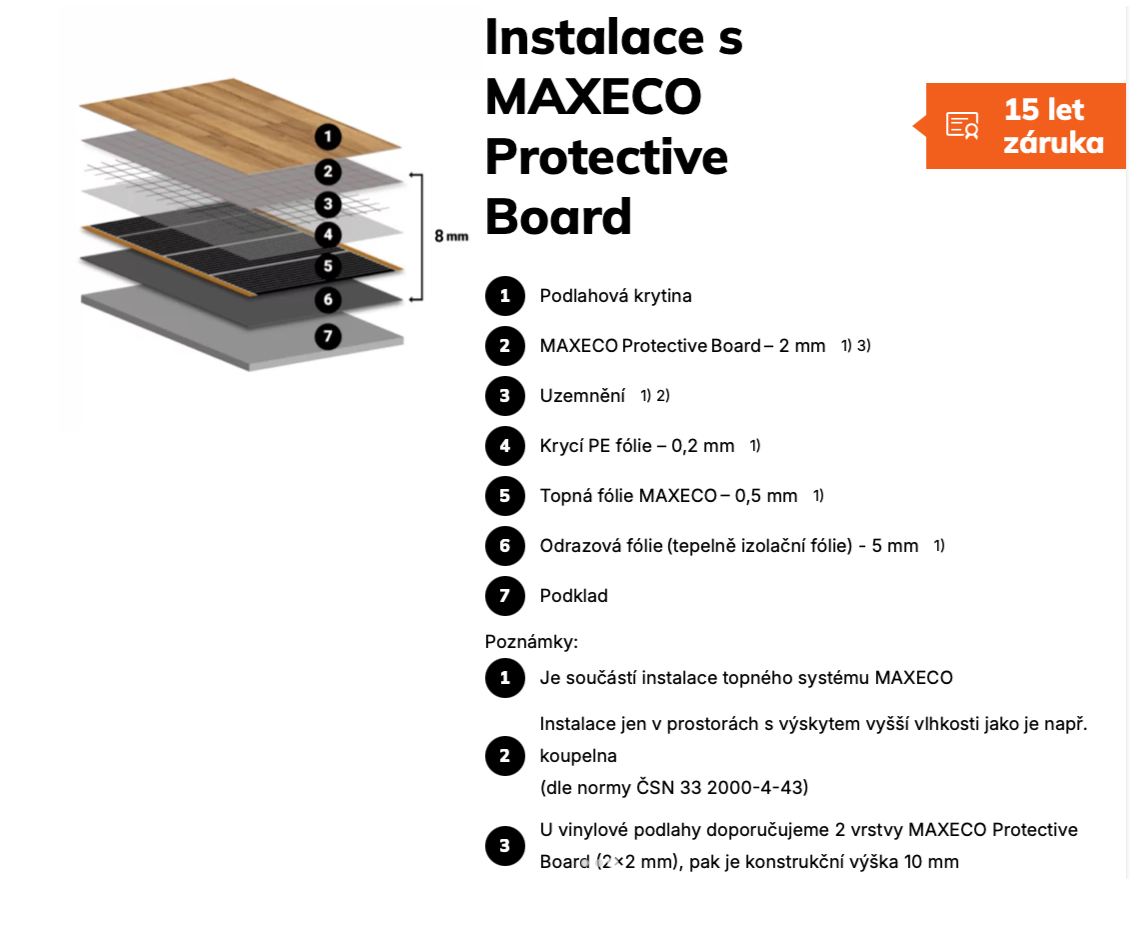 1
2
3
4
5
6
7
8 mm

Instalace s MAXECO Protective Board

15 let záruka

1 Podlahová krytina

2 MAXECO Protective Board – 2 mm 1) 3)

3 Uzemnění 1) 2)

4 Krycí PE fólie – 0,2 mm 1)

5 Topná fólie MAXECO – 0,5 mm 1)

6 Odrazová fólie (tepelně izolační fólie) - 5 mm 1)

7 Podklad

Poznámky:

1 Je součástí instalace topného systému MAXECO

2 Instalace jen v prostorách s výskytem vyšší vlhkosti jako je např. koupelna
(dle normy ČSN 33 2000-4-43)

3 U vinylové podlahy doporučujeme 2 vrstvy MAXECO Protective Board (2×2 mm), pak je konstrukční výška 10 mm